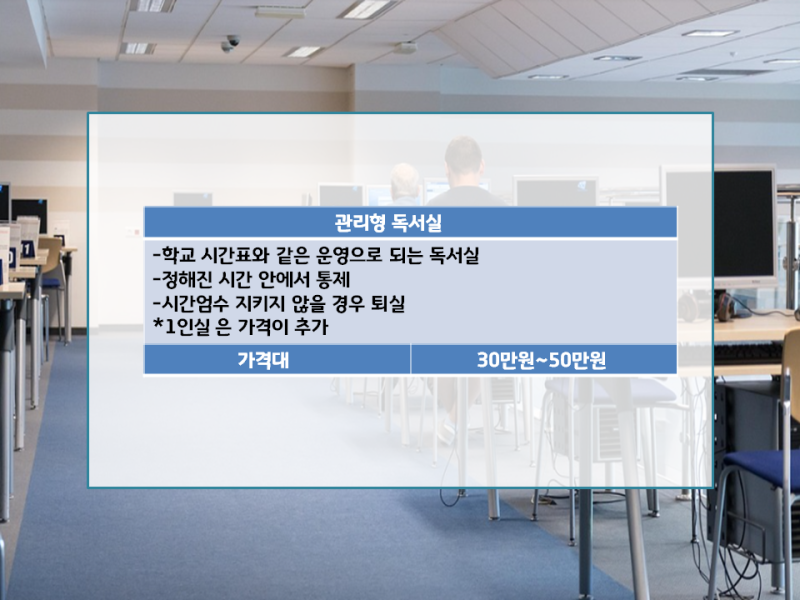 관리형 독서실

-학교 시간표와 같은 운영으로 되는 독서실
-정해진 시간 안에서 통제
-시간엄수 지키지 않을 경우 퇴실
*1인실 은 가격이 추가

| 가격대 | 30만원~50만원 |
|---|---|